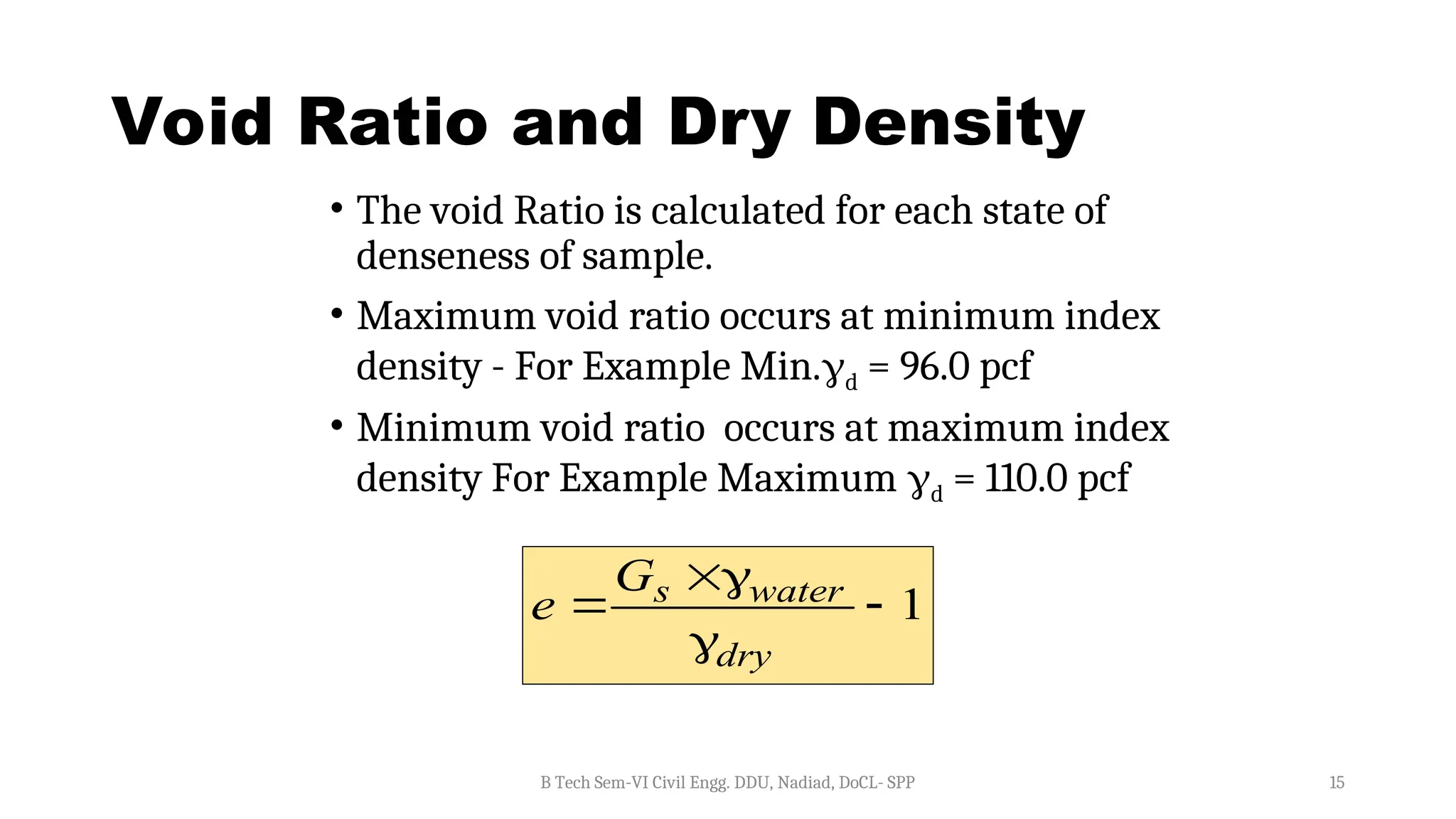 Void Ratio and Dry Density

• The void Ratio is calculated for each state of denseness of sample.

• Maximum void ratio occurs at minimum index density - For Example Min.$\gamma_d$ = 96.0 pcf

• Minimum void ratio occurs at maximum index density For Example Maximum $\gamma_d$ = 110.0 pcf

$e = \frac{G_s \times \gamma_{water}}{\gamma_{dry}} - 1$

B Tech Sem-VI Civil Engg. DDU, Nadiad, DoCL- SPP

15